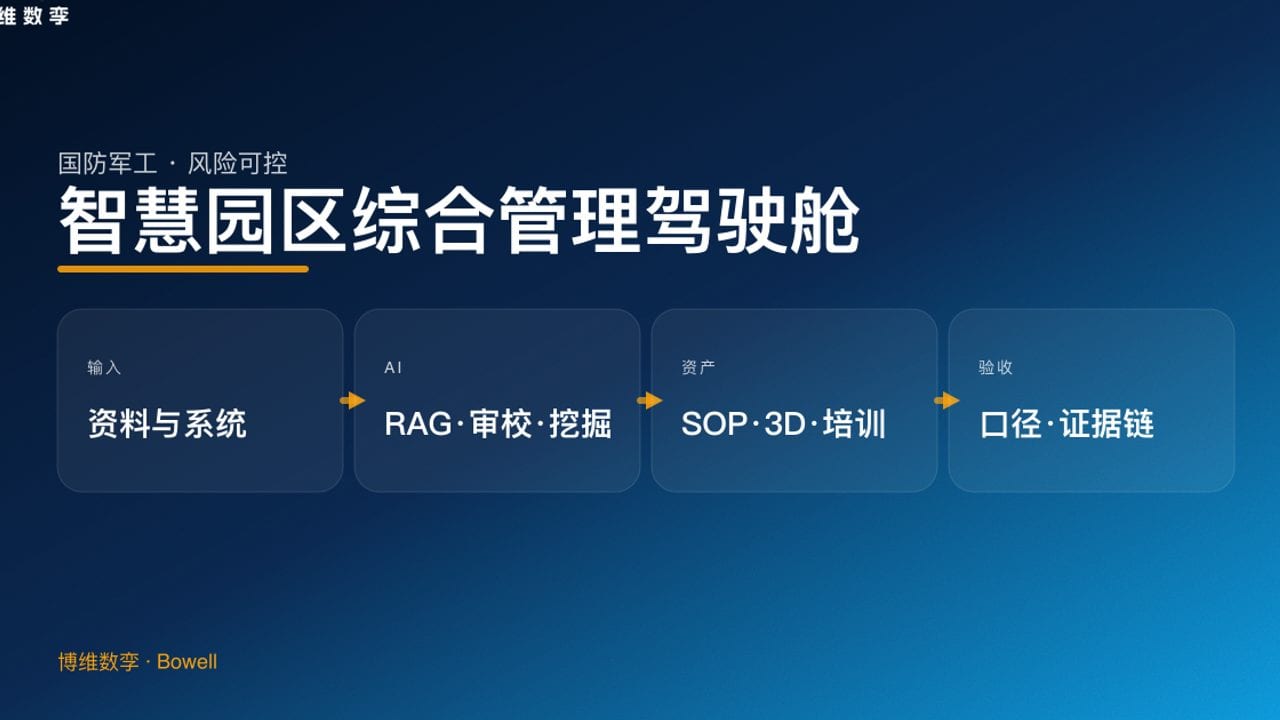 维数孪

国防军工 · 风险可控

智慧园区综合管理驾驶舱

输入
资料与系统

AI
RAG·审校·挖掘

资产
SOP·3D·培训

验收
口径·证据链

博维数孪 · Bowell